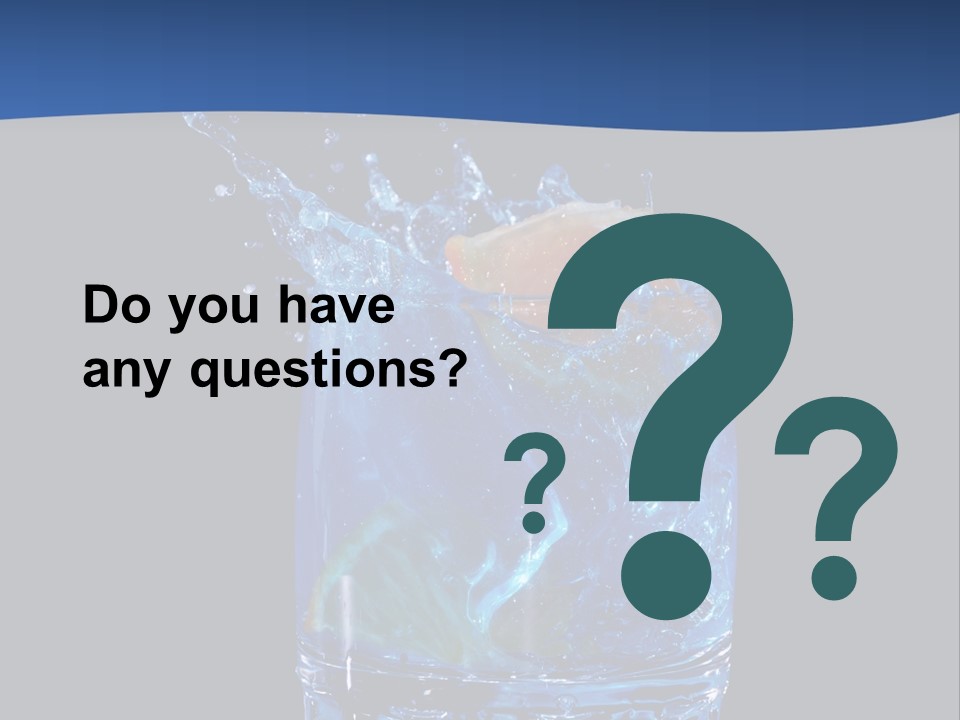 Do you have any questions?

? ? ?